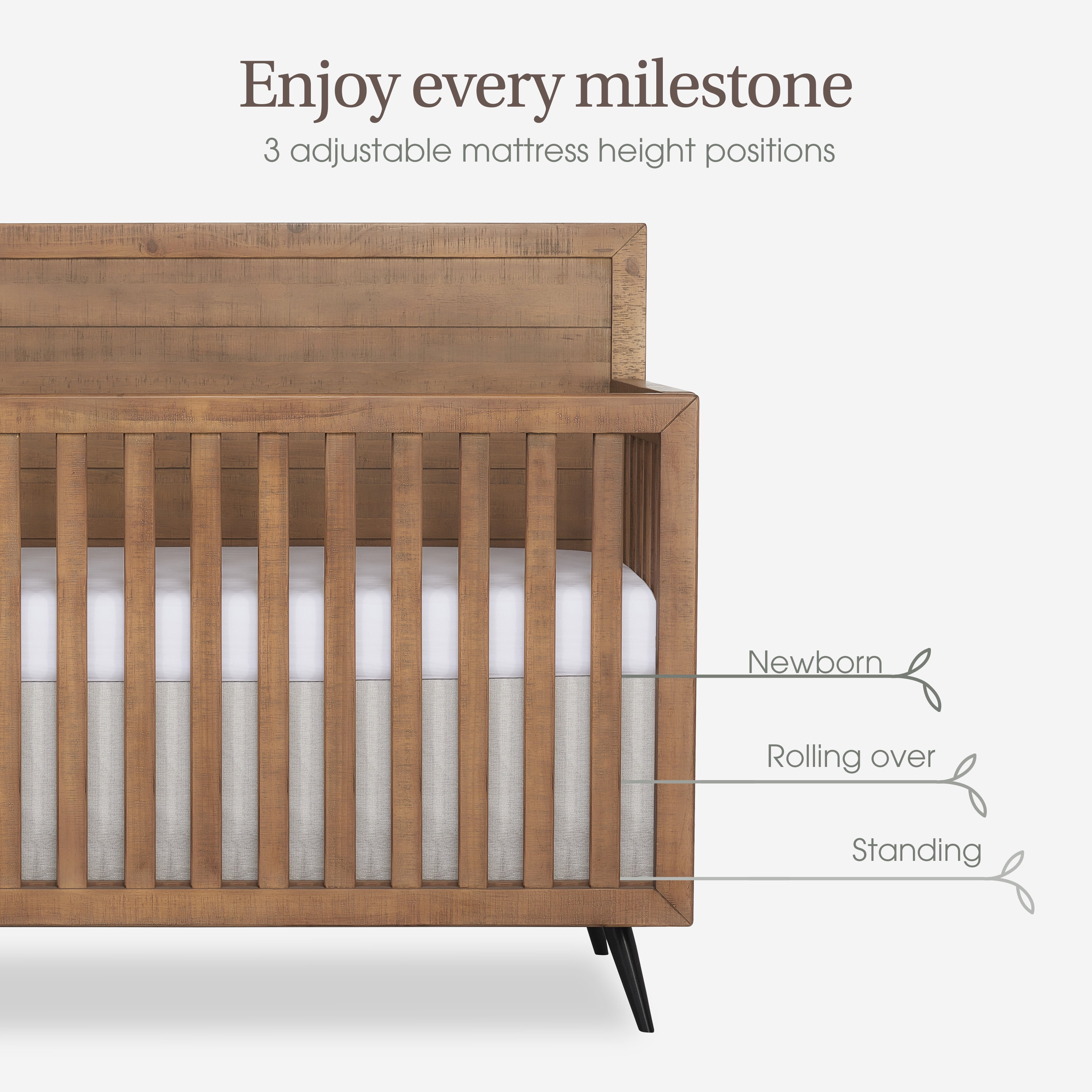 Enjoy every milestone

3 adjustable mattress height positions

Newborn

Rolling over

Standing